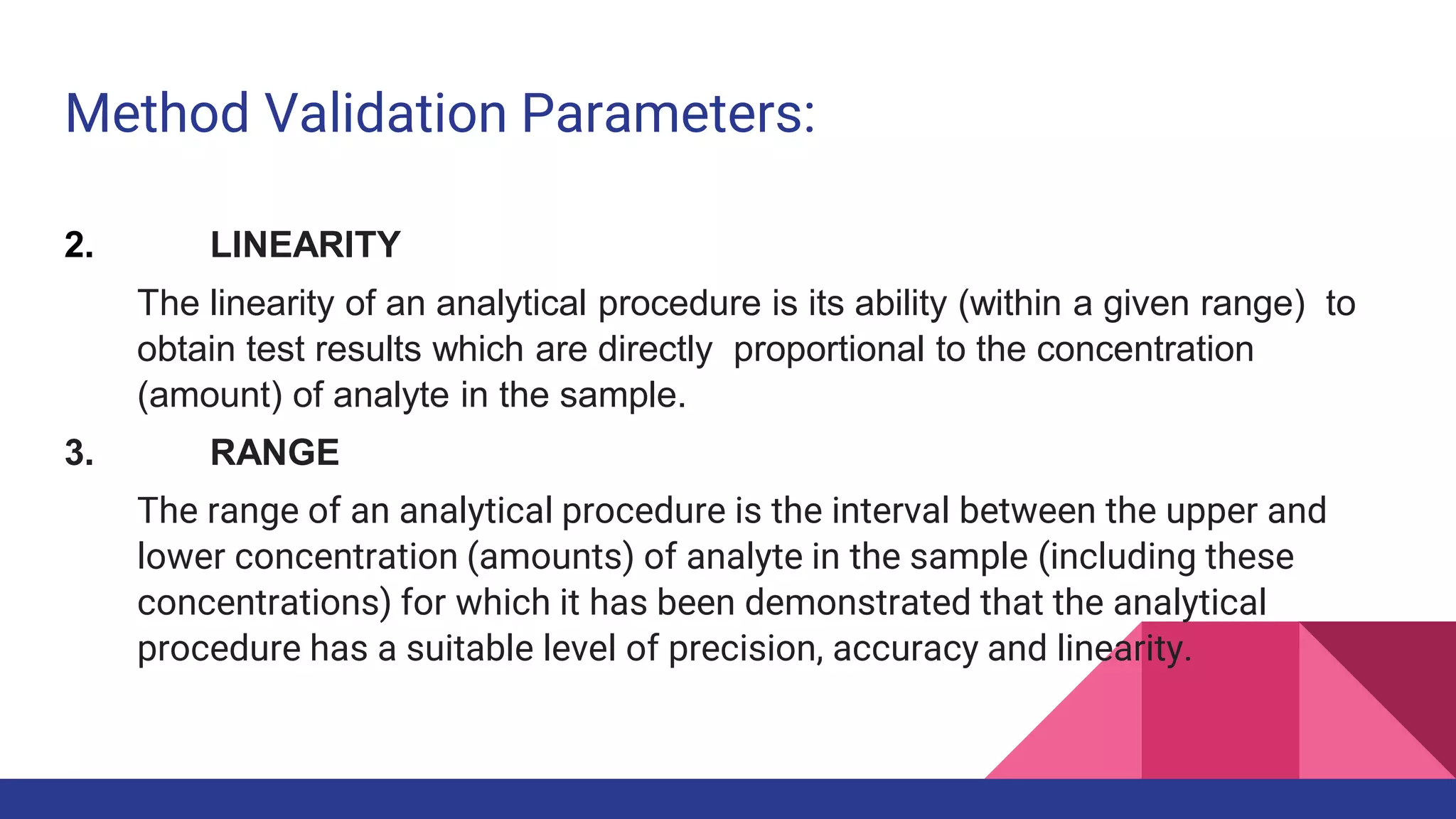 Method Validation Parameters:

2. LINEARITY

The linearity of an analytical procedure is its ability (within a given range) to obtain test results which are directly proportional to the concentration (amount) of analyte in the sample.

3. RANGE

The range of an analytical procedure is the interval between the upper and lower concentration (amounts) of analyte in the sample (including these concentrations) for which it has been demonstrated that the analytical procedure has a suitable level of precision, accuracy and linearity.